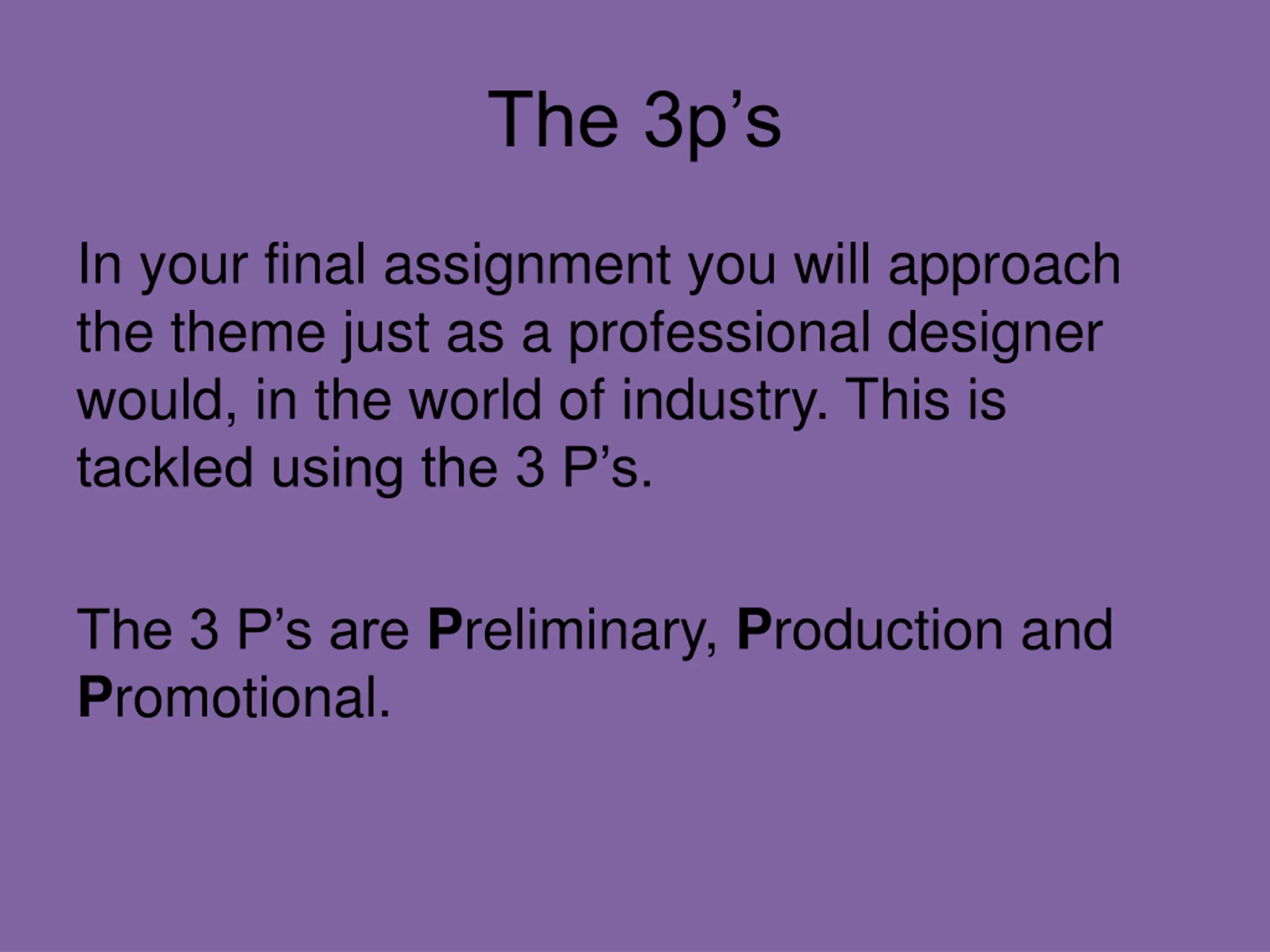 The 3p’s

In your final assignment you will approach the theme just as a professional designer would, in the world of industry. This is tackled using the 3 P’s.

The 3 P’s are Preliminary, Production and Promotional.